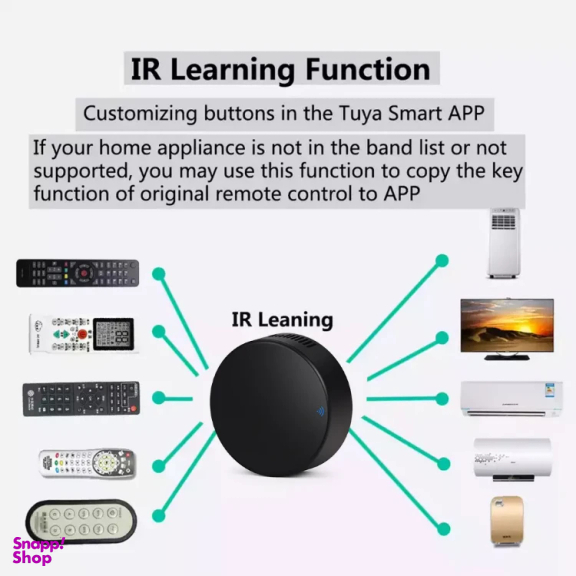 IR Learning Function

Customizing buttons in the Tuya Smart APP

If your home appliance is not in the band list or not supported, you may use this function to copy the key function of original remote control to APP

IR Leaning

Snapp! Shop